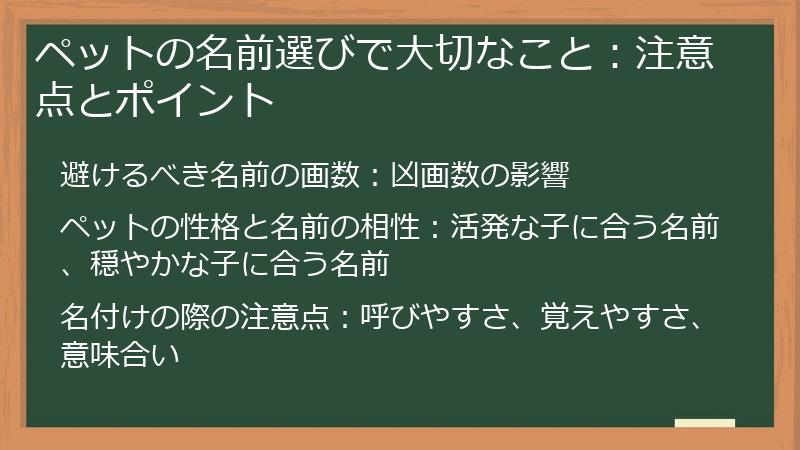 ペットの名前選びで大切なこと：注意点とポイント

避けるべき名前の画数：凶画数の影響

ペットの性格と名前の相性：活発な子に合う名前、穏やかな子に合う名前

名付けの際の注意点：呼びやすさ、覚えやすさ、意味合い